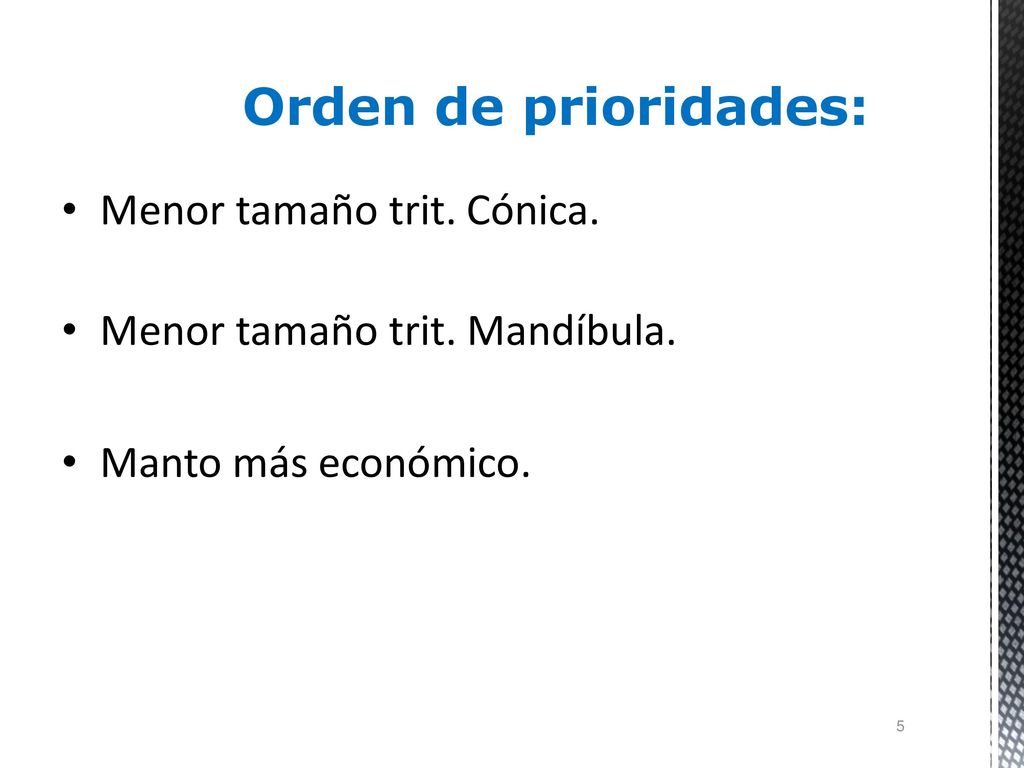 Orden de prioridades:

• Menor tamaño trit. Cónica.

• Menor tamaño trit. Mandíbula.

• Manto más económico.

5